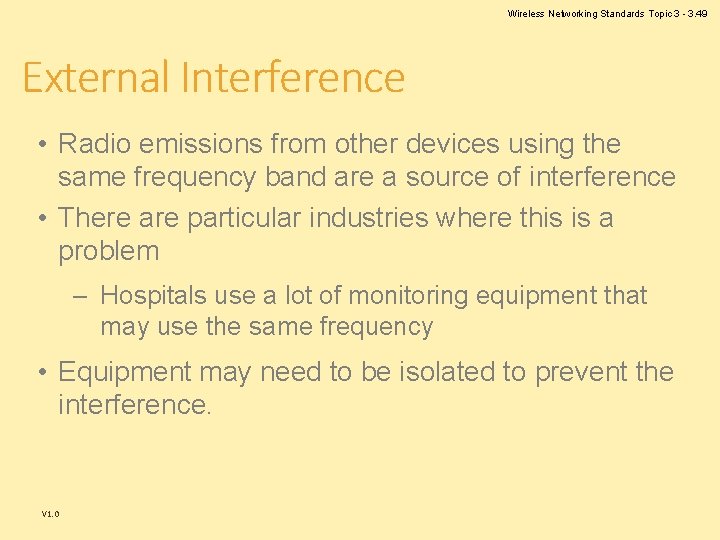 Wireless Networking Standards Topic 3 - 3.49

External Interference

• Radio emissions from other devices using the same frequency band are a source of interference
• There are particular industries where this is a problem
– Hospitals use a lot of monitoring equipment that may use the same frequency
• Equipment may need to be isolated to prevent the interference.

V1.0